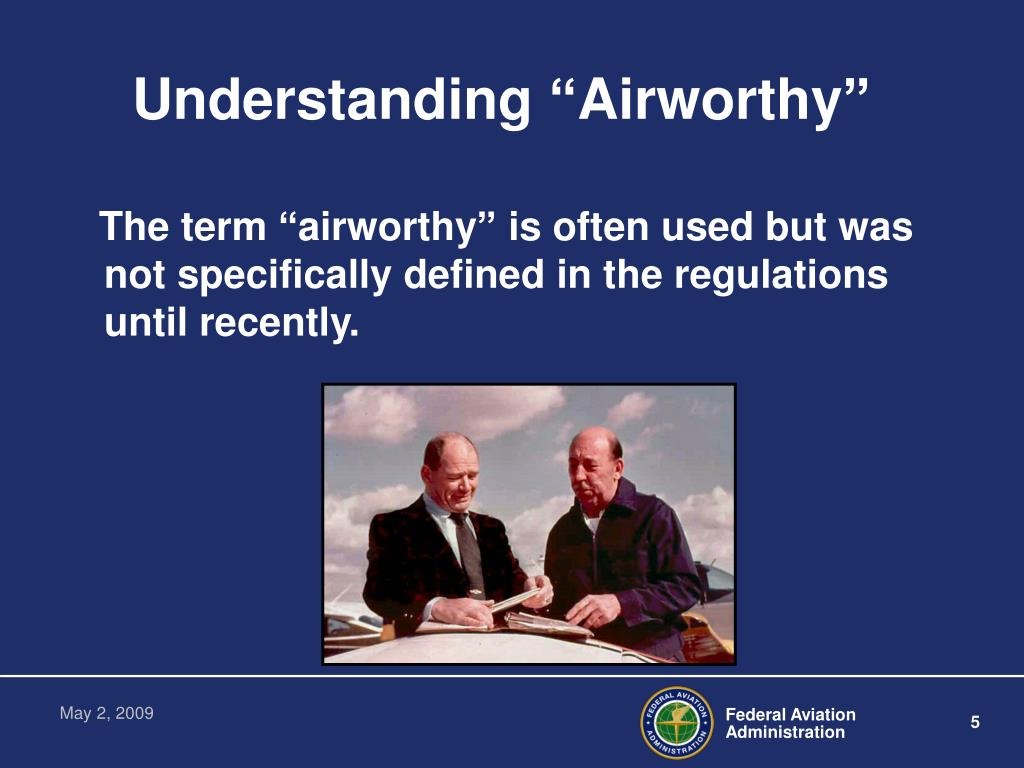 Understanding “Airworthy”

The term “airworthy” is often used but was not specifically defined in the regulations until recently.

May 2, 2009

FEDERAL AVIATION ADMINISTRATION

Federal Aviation Administration

5